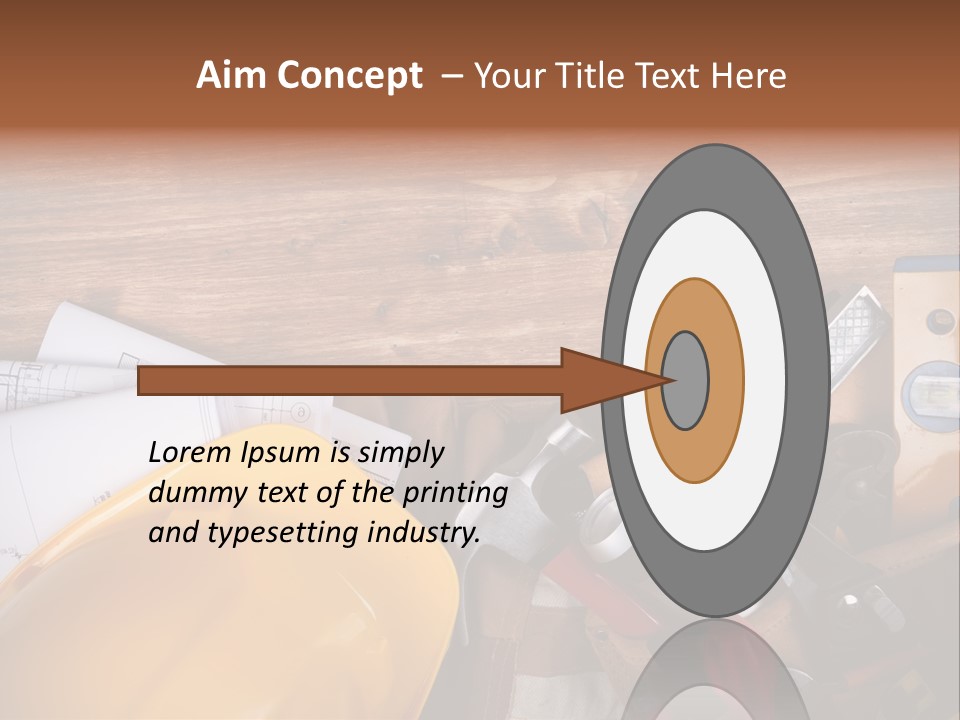 Aim Concept – Your Title Text Here

Lorem Ipsum is simply dummy text of the printing and typesetting industry.